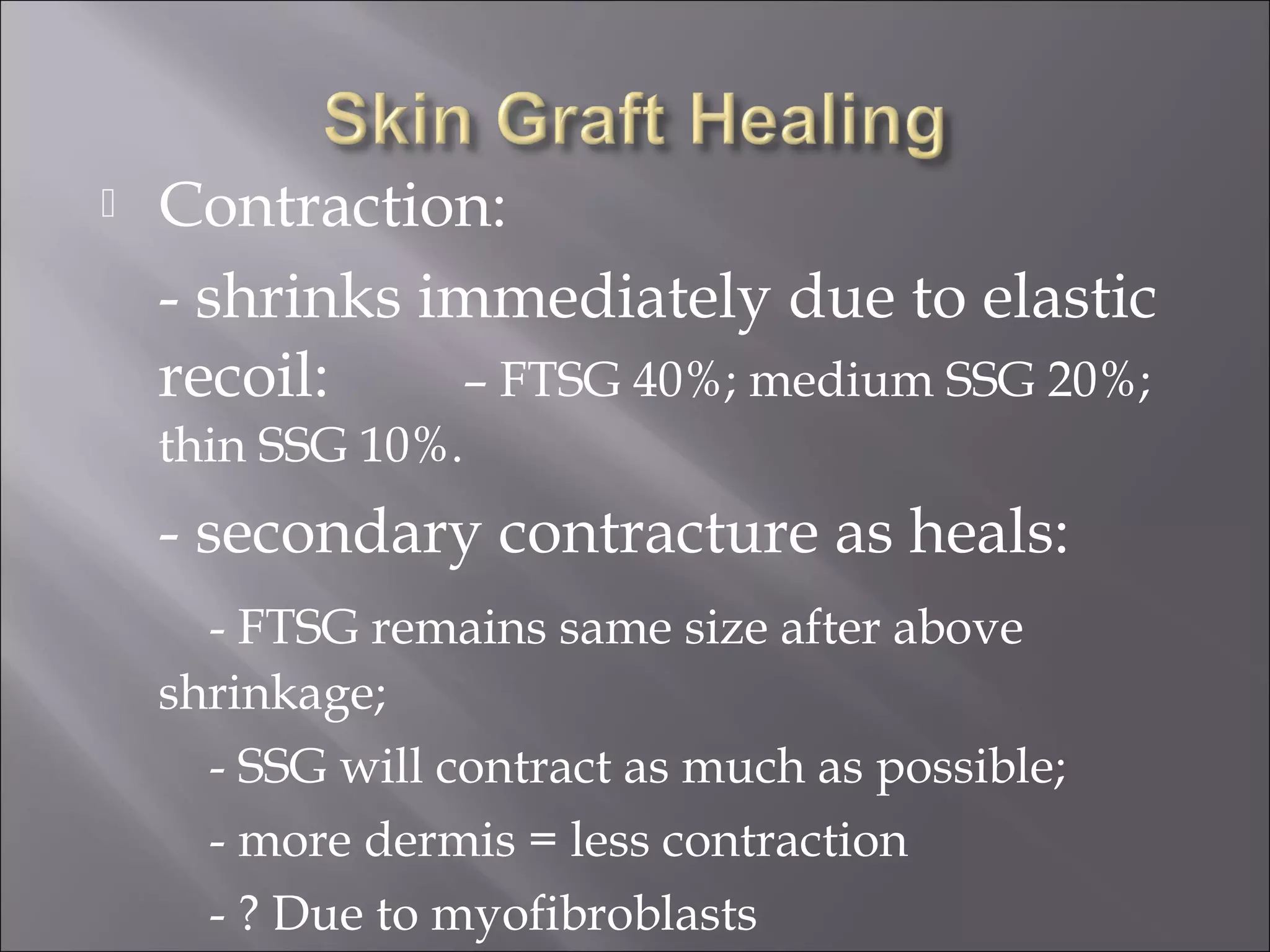 Skin Graft Healing

Contraction:

- shrinks immediately due to elastic recoil: – FTSG 40%; medium SSG 20%; thin SSG 10%.

- secondary contracture as heals:

- FTSG remains same size after above shrinkage;

- SSG will contract as much as possible;

- more dermis = less contraction

- ? Due to myofibroblasts